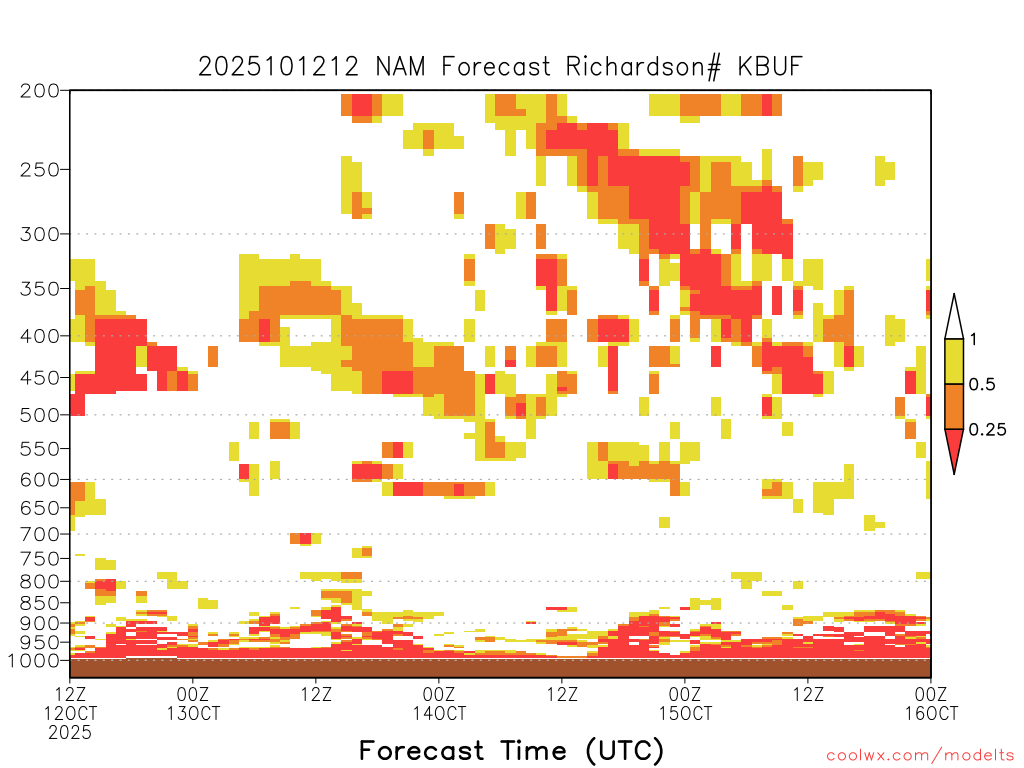 2025101212 NAM Forecast Richardson# KBUF

200
250
300
350
400
450
500
550
600
650
700
750
800
850
900
950
1000

1
0.5
0.25

12Z
12OCT
2025
00Z
13OCT
12Z
00Z
14OCT
12Z
00Z
15OCT
12Z
00Z
16OCT

Forecast Time (UTC)

coolwx.com/modelts